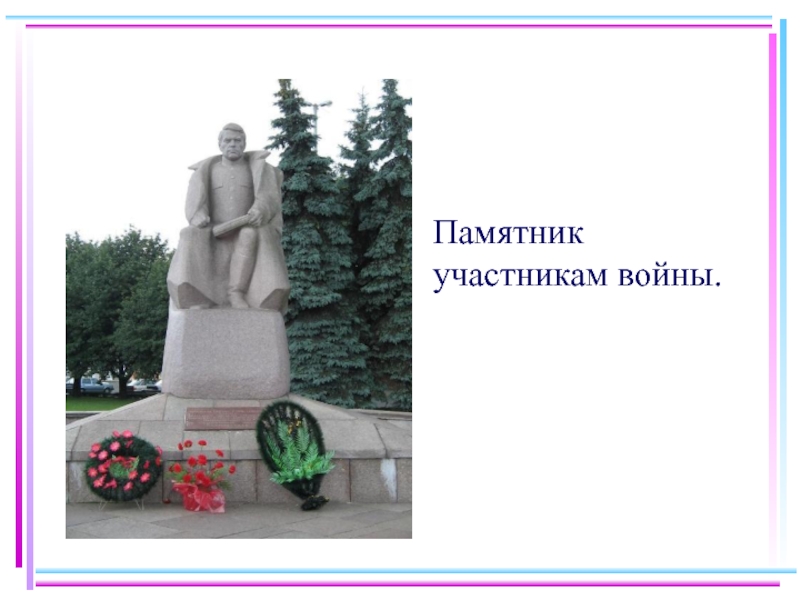 Памятник участникам войны.